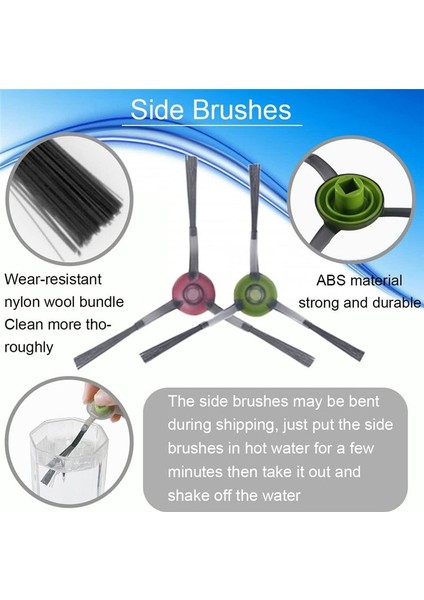 Side Brushes

Wear-resistant nylon wool bundle Clean more thoroughly

ABS material strong and durable

The side brushes may be bent during shipping, just put the side brushes in hot water for a few minutes then take it out and shake off the water